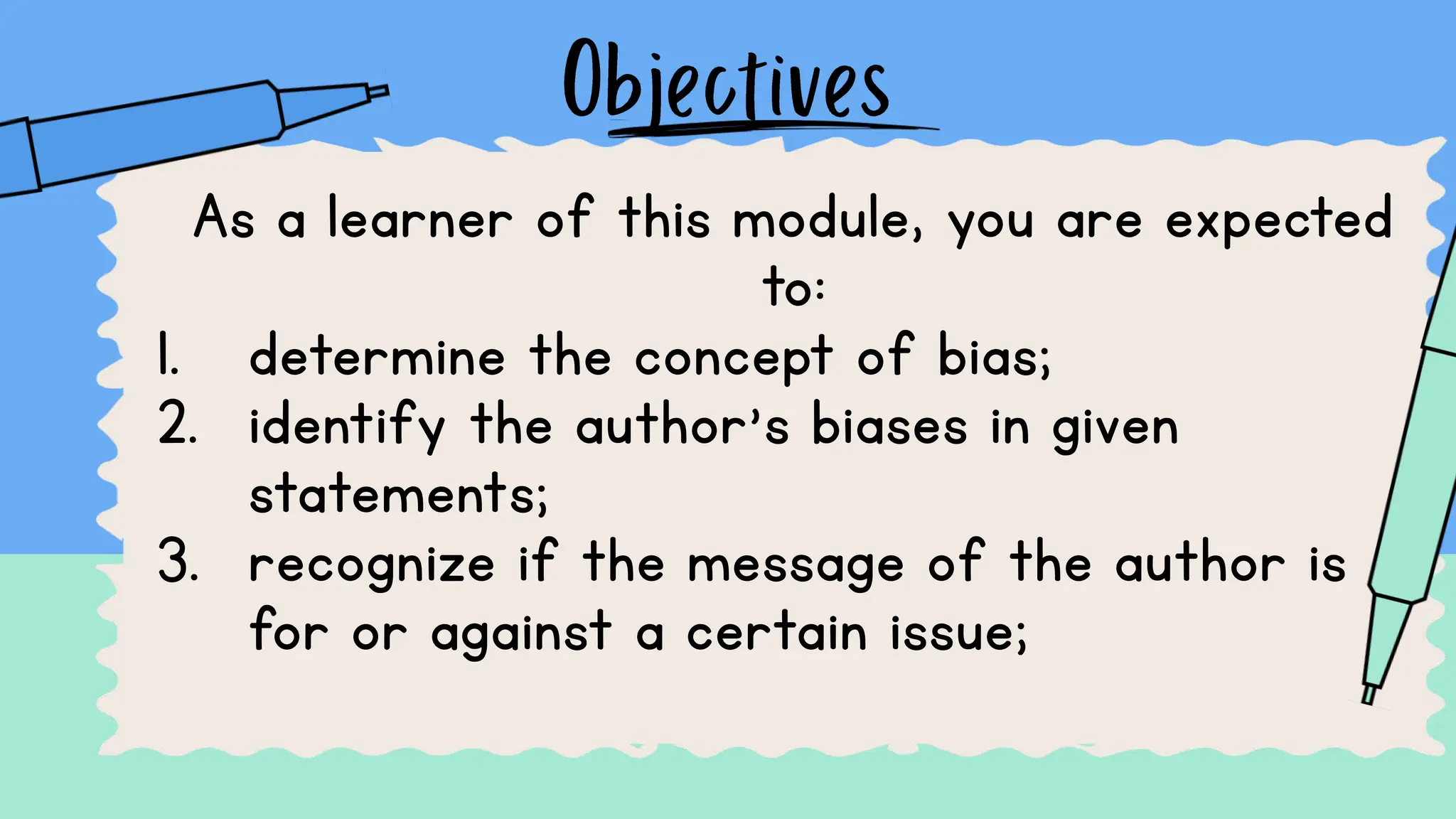 Objectives

As a learner of this module, you are expected to:

1. determine the concept of bias;
2. identify the author's biases in given statements;
3. recognize if the message of the author is for or against a certain issue;